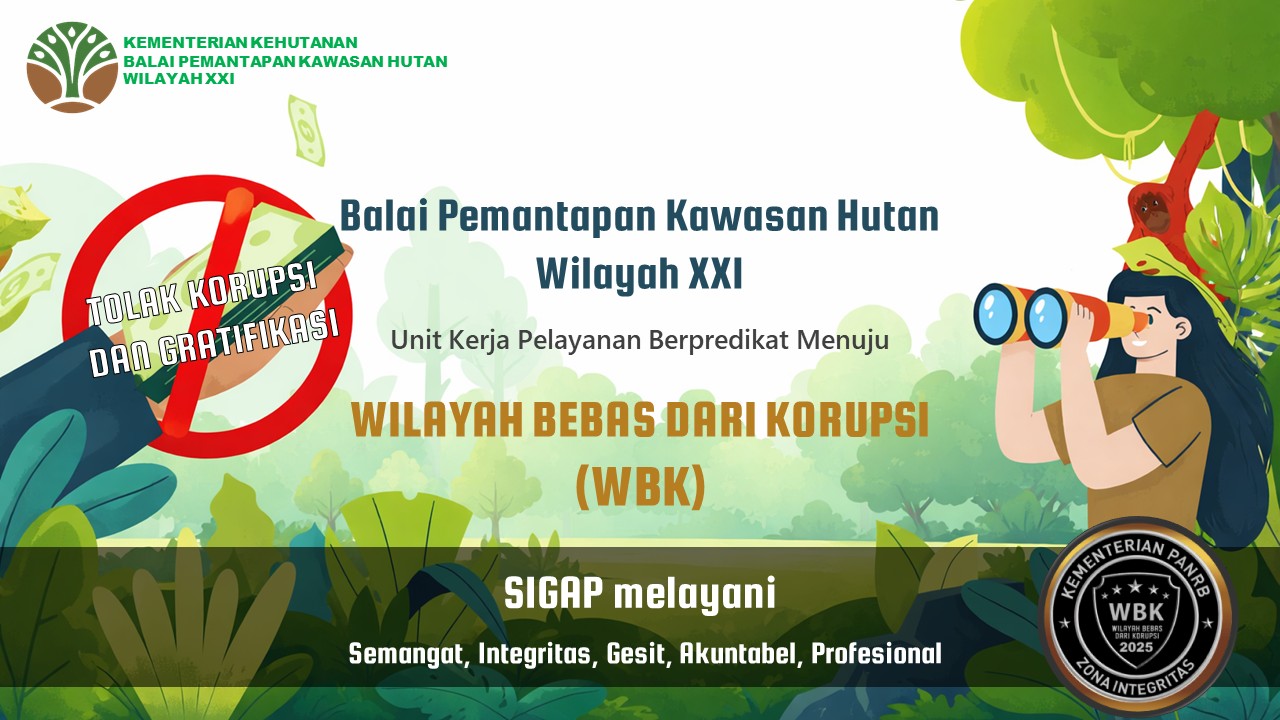 KEMENTERIAN KEHUTANAN
BALAI PEMANTAPAN KAWASAN HUTAN
WILAYAH XXI

TOLAK KORUPSI
DAN GRATIFIKASI

Balai Pemantapan Kawasan Hutan
Wilayah XXI

Unit Kerja Pelayanan Berpredikat Menuju

WILAYAH BEBAS DARI KORUPSI
(WBK)

SIGAP melayani

Semangat, Integritas, Gesit, Akuntabel, Profesional

KEMENTERIAN PANRB
WBK
WILAYAH BEBAS DARI KORUPSI
2025
ZONA INTEGRITAS